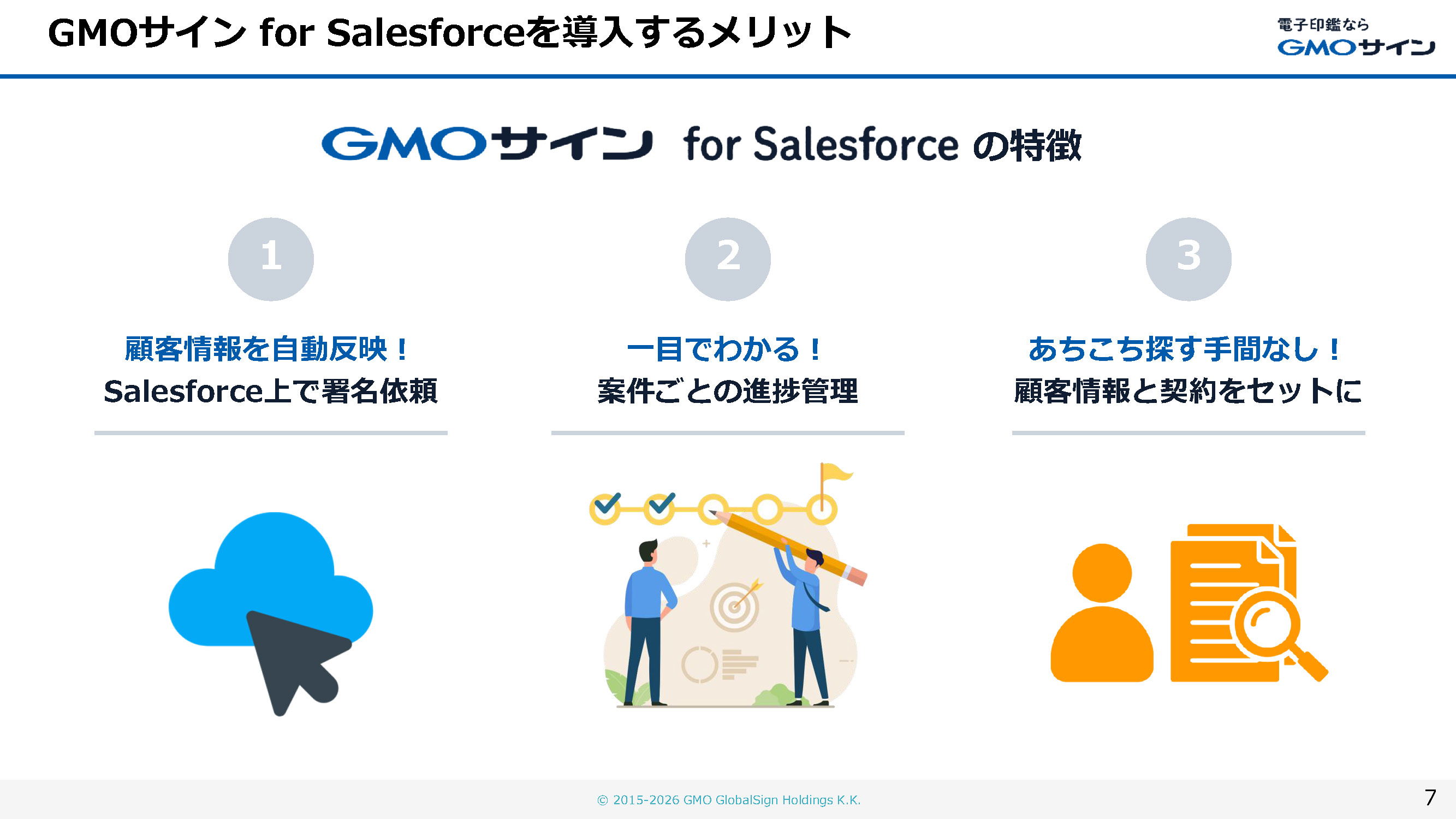 GMOサイン for Salesforceを導入するメリット

電子印鑑なら
GMOサイン

GMOサイン for Salesforce の特徴

1

顧客情報を自動反映！
Salesforce上で署名依頼

2

一目でわかる！
案件ごとの進捗管理

3

あちこち探す手間なし！
顧客情報と契約をセットに

© 2015-2026 GMO GlobalSign Holdings K.K.

7